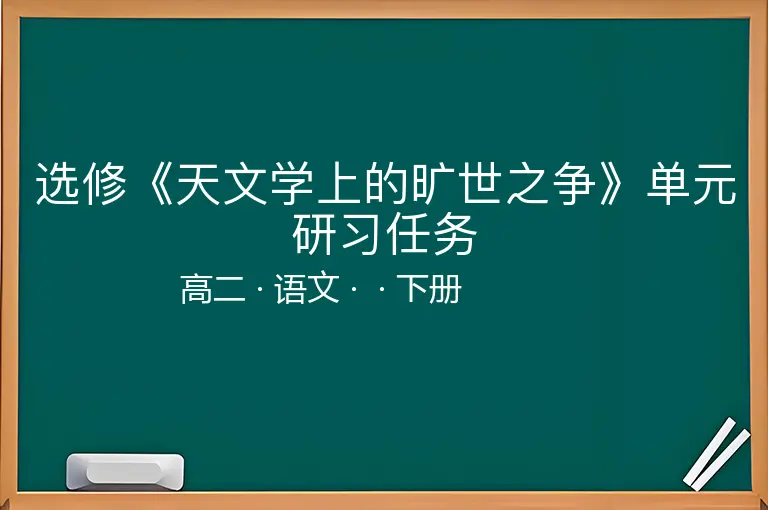 选修《天文学上的旷世之争》单元研习任务

高二 · 语文 · · 下册